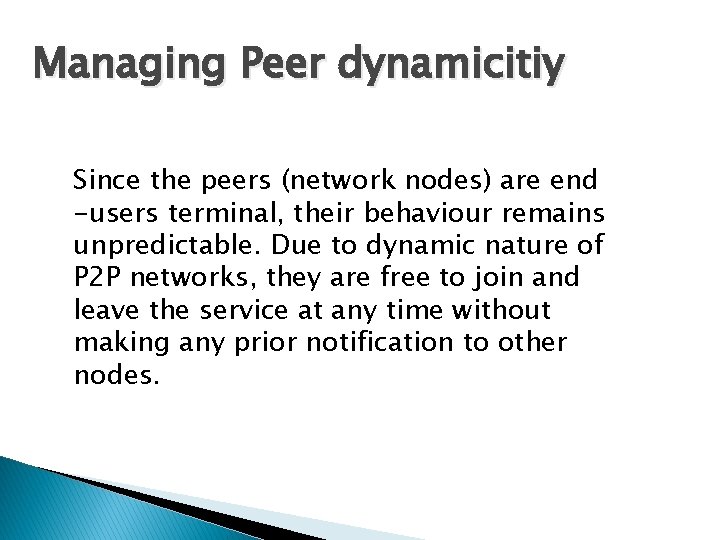 Managing Peer dynamicitiy

Since the peers (network nodes) are end -users terminal, their behaviour remains unpredictable. Due to dynamic nature of P2P networks, they are free to join and leave the service at any time without making any prior notification to other nodes.